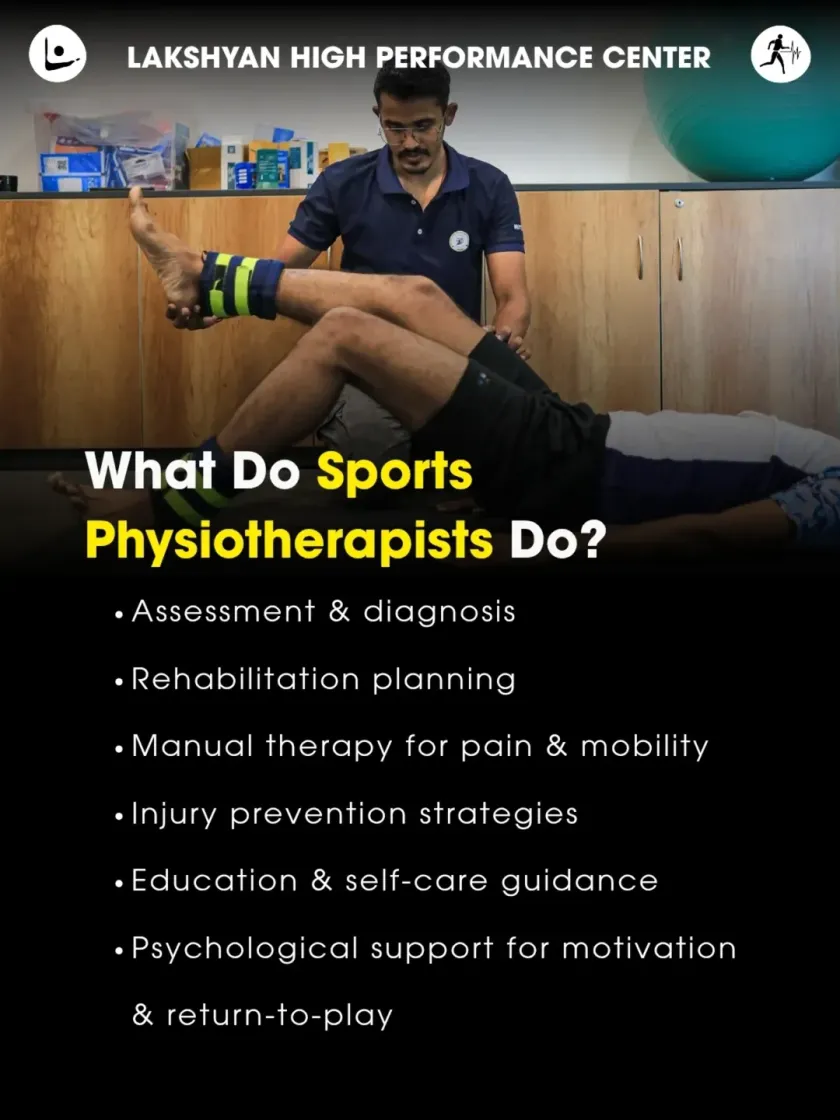 LAKSHYAN HIGH PERFORMANCE CENTER

What Do Sports Physiotherapists Do?

• Assessment & diagnosis
• Rehabilitation planning
• Manual therapy for pain & mobility
• Injury prevention strategies
• Education & self-care guidance
• Psychological support for motivation & return-to-play